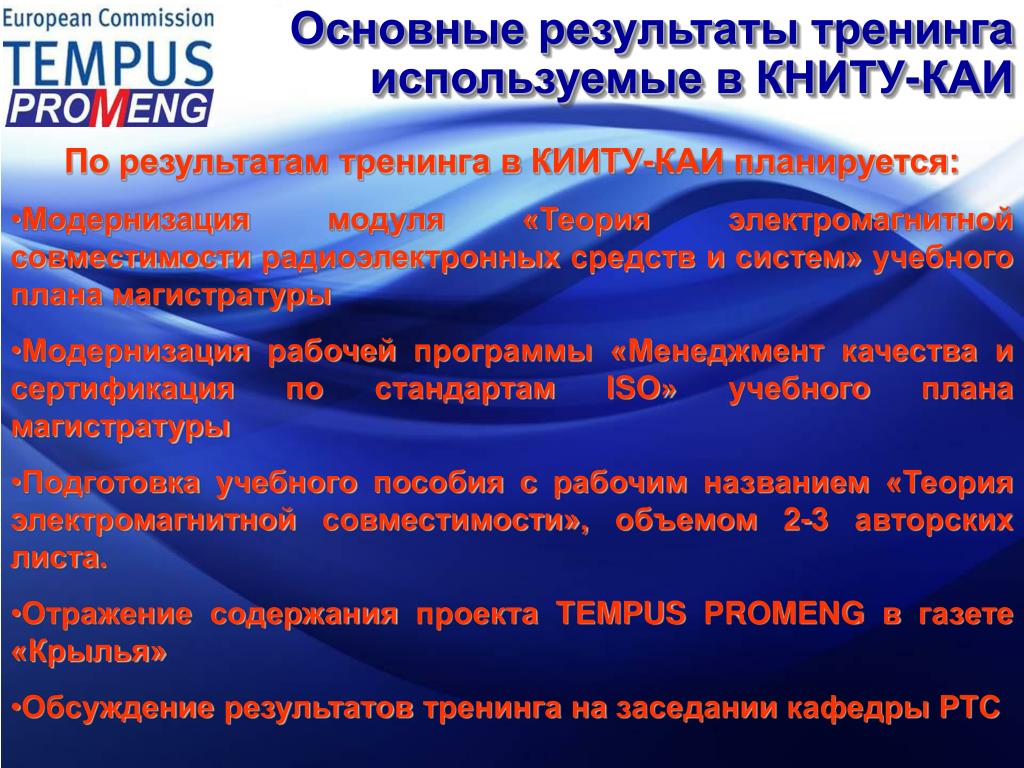 European Commission
TEMPUS
PROMENG

Основные результаты тренинга используемые в КНИТУ-КАИ

По результатам тренинга в КИИТУ-КАИ планируется:

•Модернизация модуля «Теория электромагнитной совместимости радиоэлектронных средств и систем» учебного плана магистратуры

•Модернизация рабочей программы «Менеджмент качества и сертификация по стандартам ISO» учебного плана магистратуры

•Подготовка учебного пособия с рабочим названием «Теория электромагнитной совместимости», объемом 2-3 авторских листа.

•Отражение содержания проекта TEMPUS PROMENG в газете «Крылья»

•Обсуждение результатов тренинга на заседании кафедры РТС